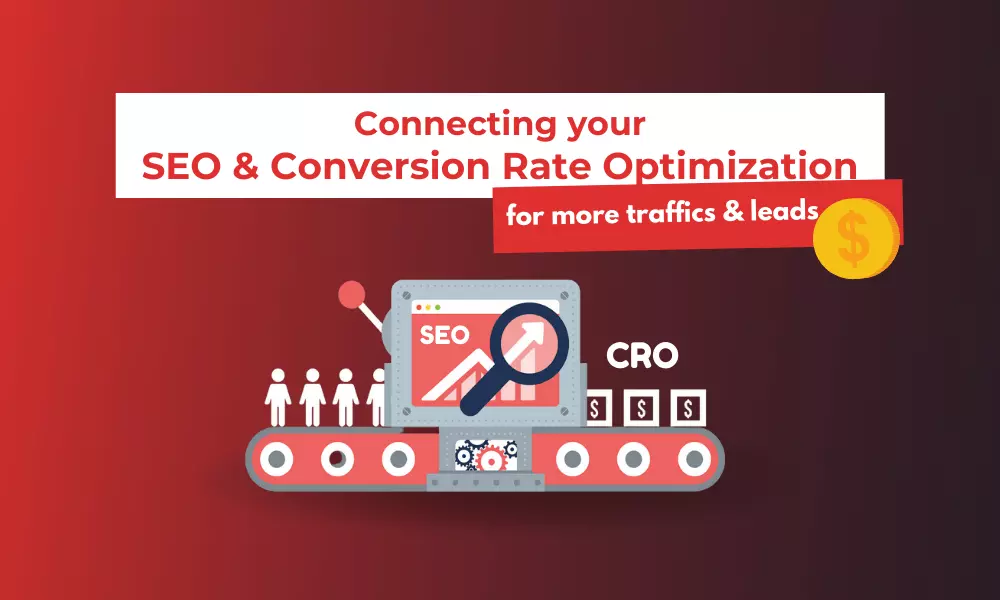 Connecting your
SEO & Conversion Rate Optimization
for more traffics & leads

$

SEO

CRO

$ $ $